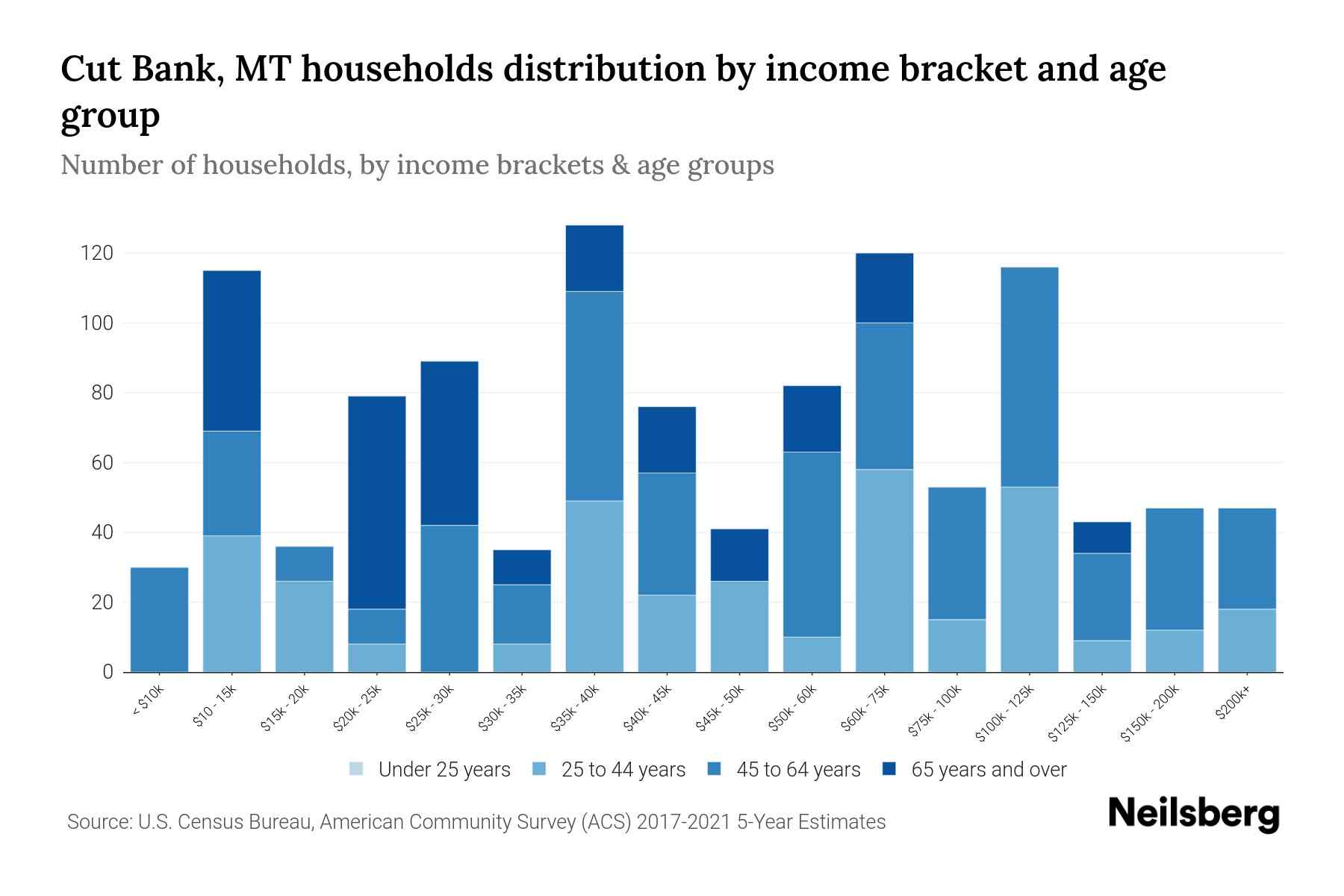 Cut Bank, MT households distribution by income bracket and age group

Number of households, by income brackets & age groups

120
100
80
60
40
20
0

< $10k
$10 - 15k
$15k - 20k
$20k - 25k
$25k - 30k
$30k - 35k
$35k - 40k
$40k - 45k
$45k - 50k
$50k - 60k
$60k - 75k
$75k - 100k
$100k - 125k
$125k - 150k
$150k - 200k
$200k+

Under 25 years
25 to 44 years
45 to 64 years
65 years and over

Source: U.S. Census Bureau, American Community Survey (ACS) 2017-2021 5-Year Estimates

Neilsberg